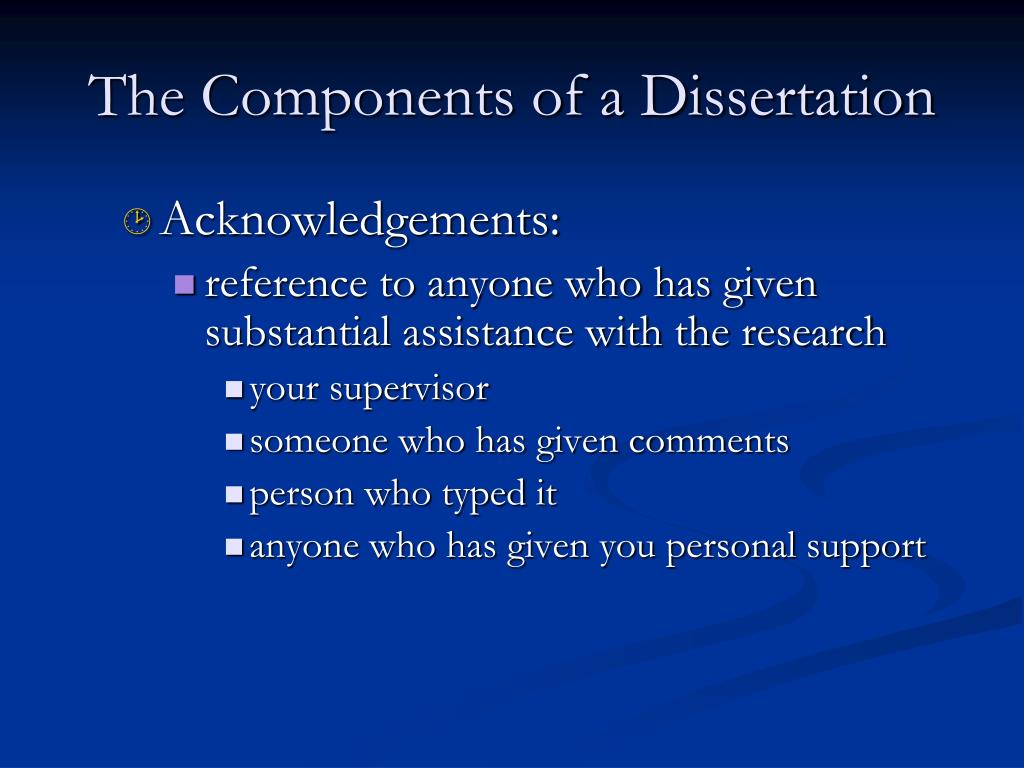 The Components of a Dissertation

Acknowledgements:

reference to anyone who has given substantial assistance with the research

your supervisor

someone who has given comments

person who typed it

anyone who has given you personal support